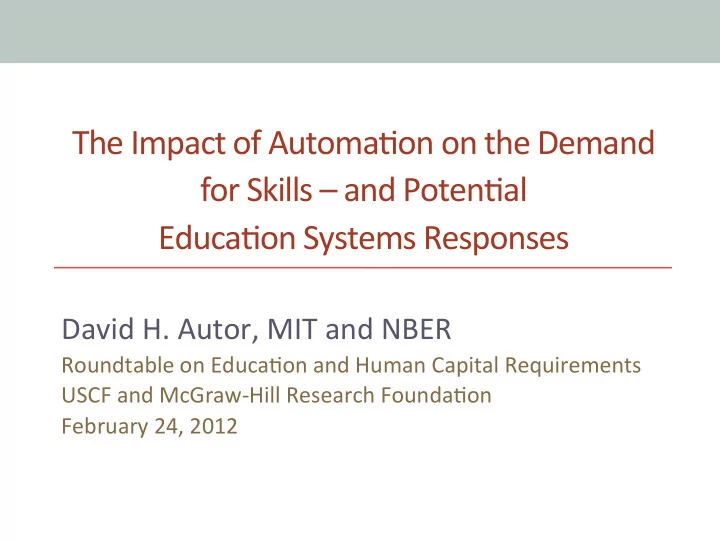 The Impact of Automation on the Demand for Skills – and Potential Education Systems Responses

David H. Autor, MIT and NBER

Roundtable on Education and Human Capital Requirements
USCF and McGraw-Hill Research Foundation
February 24, 2012